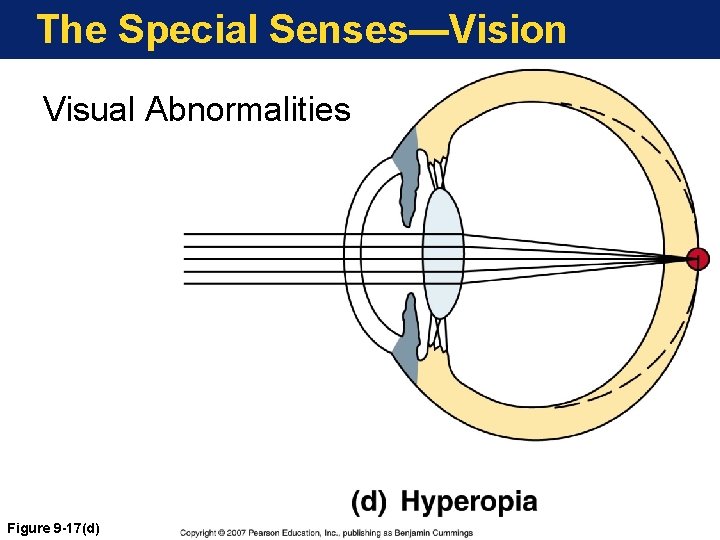 The Special Senses—Vision

Visual Abnormalities

(d) Hyperopia

Figure 9-17(d)

Copyright © 2007 Pearson Education, Inc., publishing as Benjamin Cummings